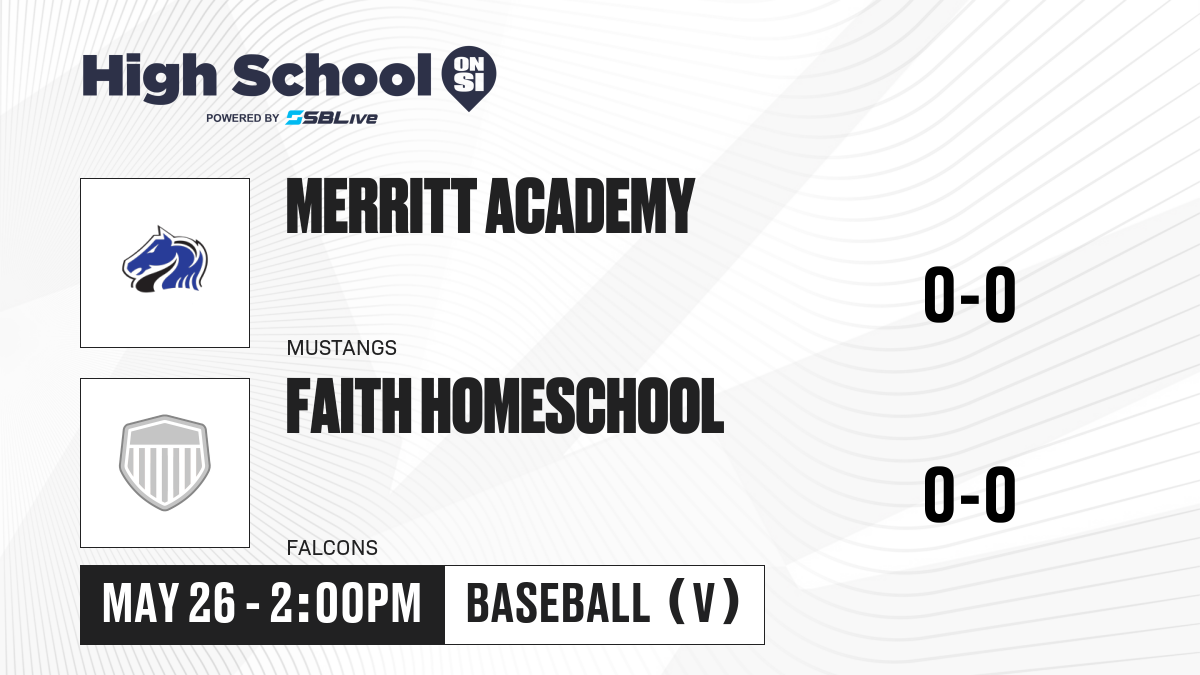 High School ON SI
POWERED BY SBLive

MERRITT ACADEMY
MUSTANGS
0-0

FAITH HOMESCHOOL
FALCONS
0-0

MAY 26 - 2:00PM
BASEBALL (V)